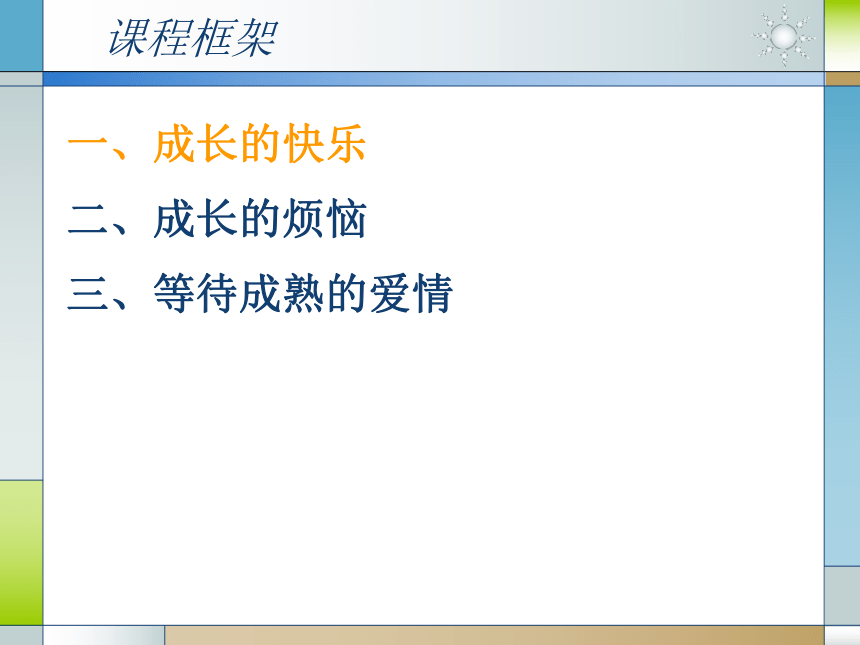 课程框架

一、成长的快乐

二、成长的烦恼

三、等待成熟的爱情